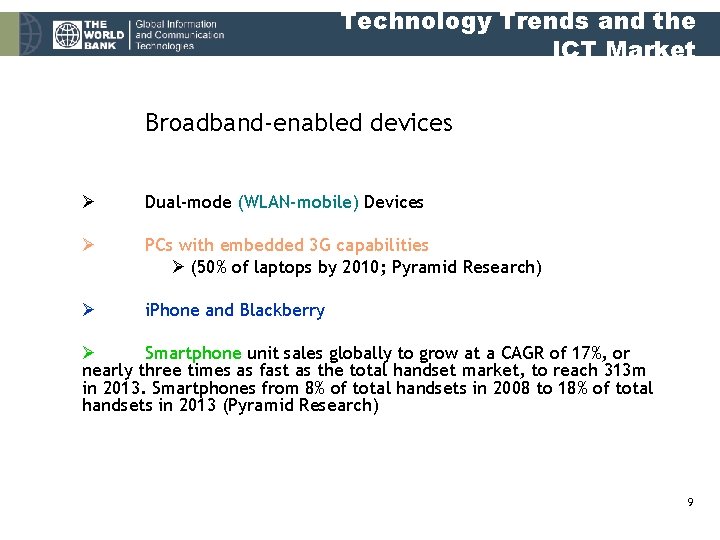 THE WORLD BANK | Global Information and Communication Technologies

Technology Trends and the ICT Market

Broadband-enabled devices

➢ Dual-mode (WLAN-mobile) Devices

➢ PCs with embedded 3G capabilities

➢ (50% of laptops by 2010; Pyramid Research)

➢ iPhone and Blackberry

➢ Smartphone unit sales globally to grow at a CAGR of 17%, or nearly three times as fast as the total handset market, to reach 313m in 2013. Smartphones from 8% of total handsets in 2008 to 18% of total handsets in 2013 (Pyramid Research)

9